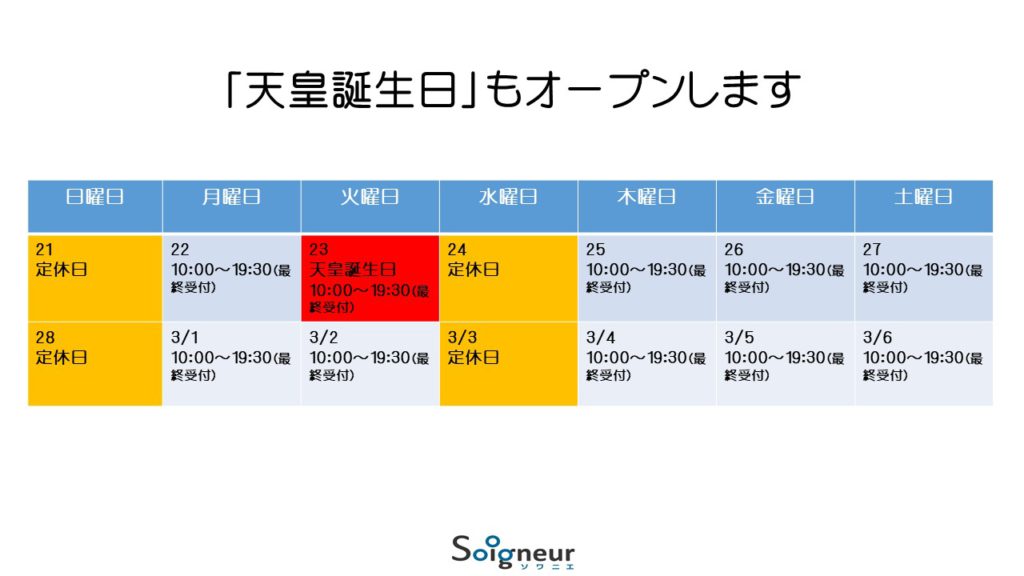 「天皇誕生日」もオープンします

| 日曜日 | 月曜日 | 火曜日 | 水曜日 | 木曜日 | 金曜日 | 土曜日 |
|---|---|---|---|---|---|---|
| 21 定休日 | 22 10:00～19:30(最終受付) | 23 天皇誕生日 10:00～19:30(最終受付) | 24 定休日 | 25 10:00～19:30(最終受付) | 26 10:00～19:30(最終受付) | 27 10:00～19:30(最終受付) |
| 28 定休日 | 3/1 10:00～19:30(最終受付) | 3/2 10:00～19:30(最終受付) | 3/3 定休日 | 3/4 10:00～19:30(最終受付) | 3/5 10:00～19:30(最終受付) | 3/6 10:00～19:30(最終受付) |

Soigneur
ソワニエ